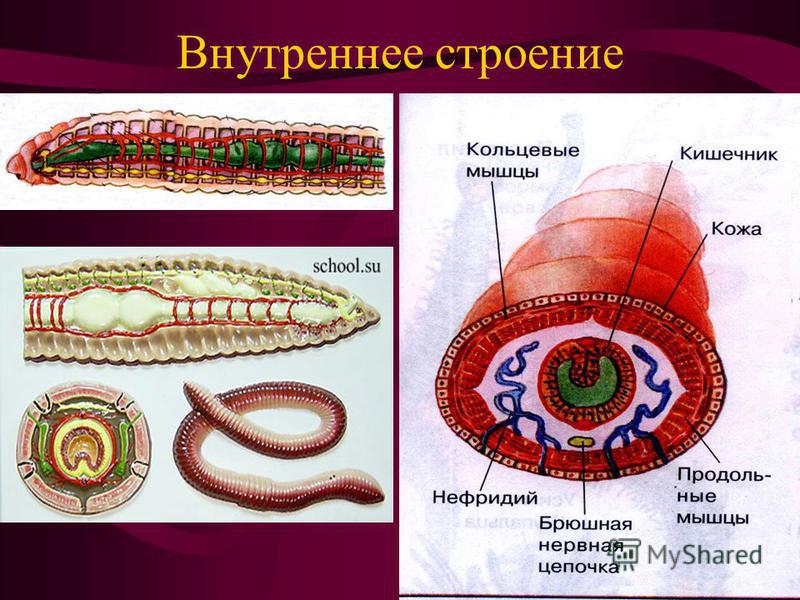 Внутреннее строение

school.su

Кольцевые мышцы

Кишечник

Кожа

Нефридий

Брюшная нервная цепочка

Продольные мышцы

MyShared